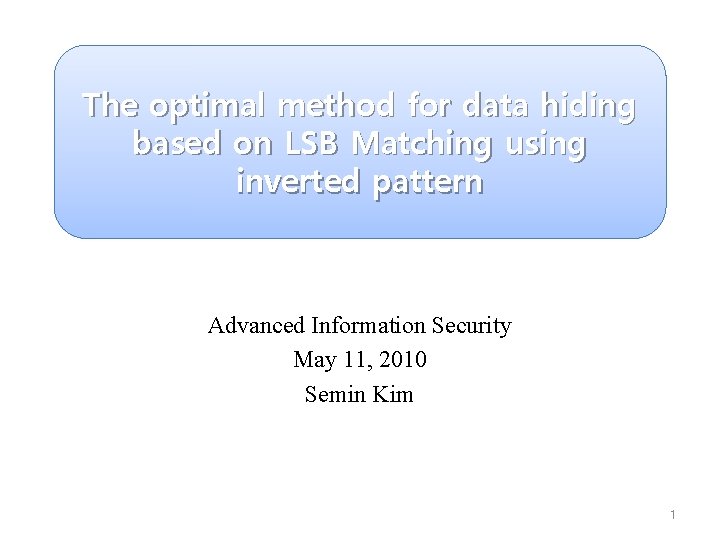 The optimal method for data hiding based on LSB Matching using inverted pattern

Advanced Information Security
May 11, 2010
Semin Kim

1